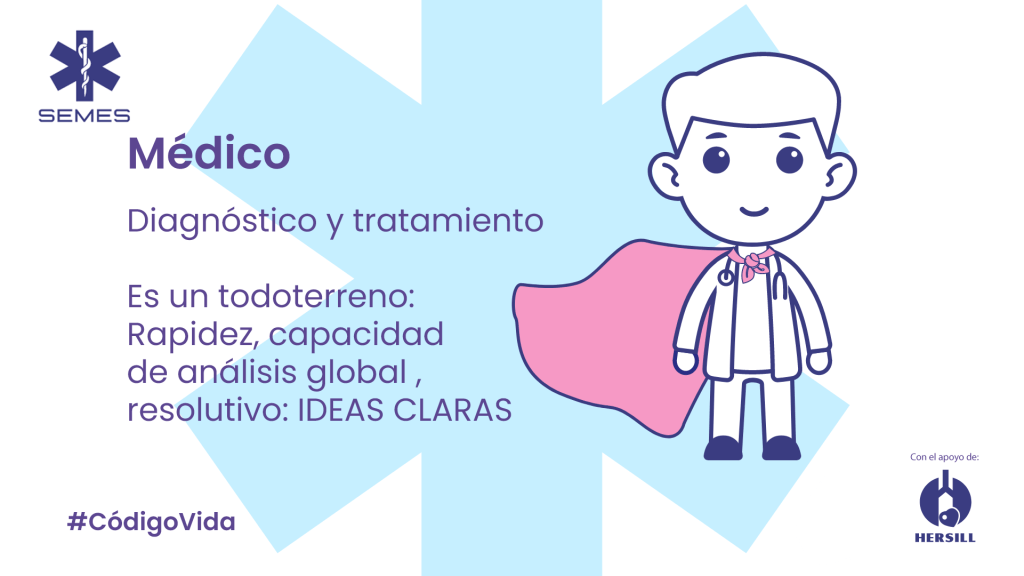 SEMES

Médico

Diagnóstico y tratamiento

Es un todoterreno:
Rapidez, capacidad de análisis global , resolutivo: IDEAS CLARAS

#CódigoVida

Con el apoyo de:

HERSILL